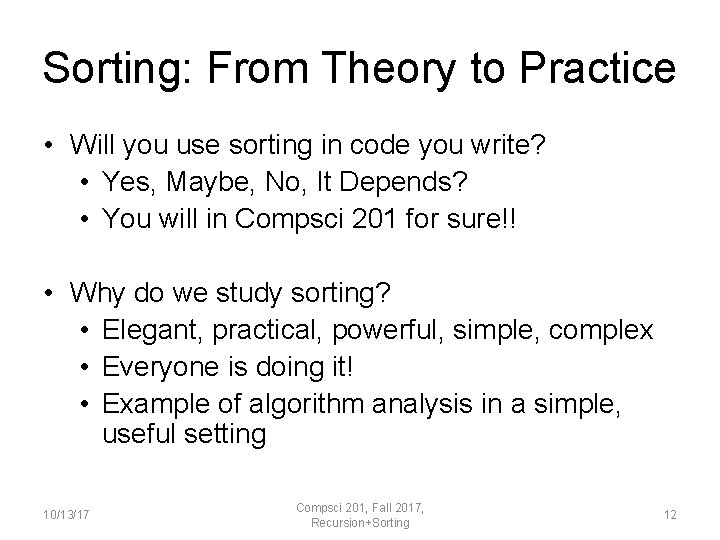 Sorting: From Theory to Practice

• Will you use sorting in code you write?
  • Yes, Maybe, No, It Depends?
  • You will in Compsci 201 for sure!!

• Why do we study sorting?
  • Elegant, practical, powerful, simple, complex
  • Everyone is doing it!
  • Example of algorithm analysis in a simple, useful setting

10/13/17

Compsci 201, Fall 2017, Recursion+Sorting

12